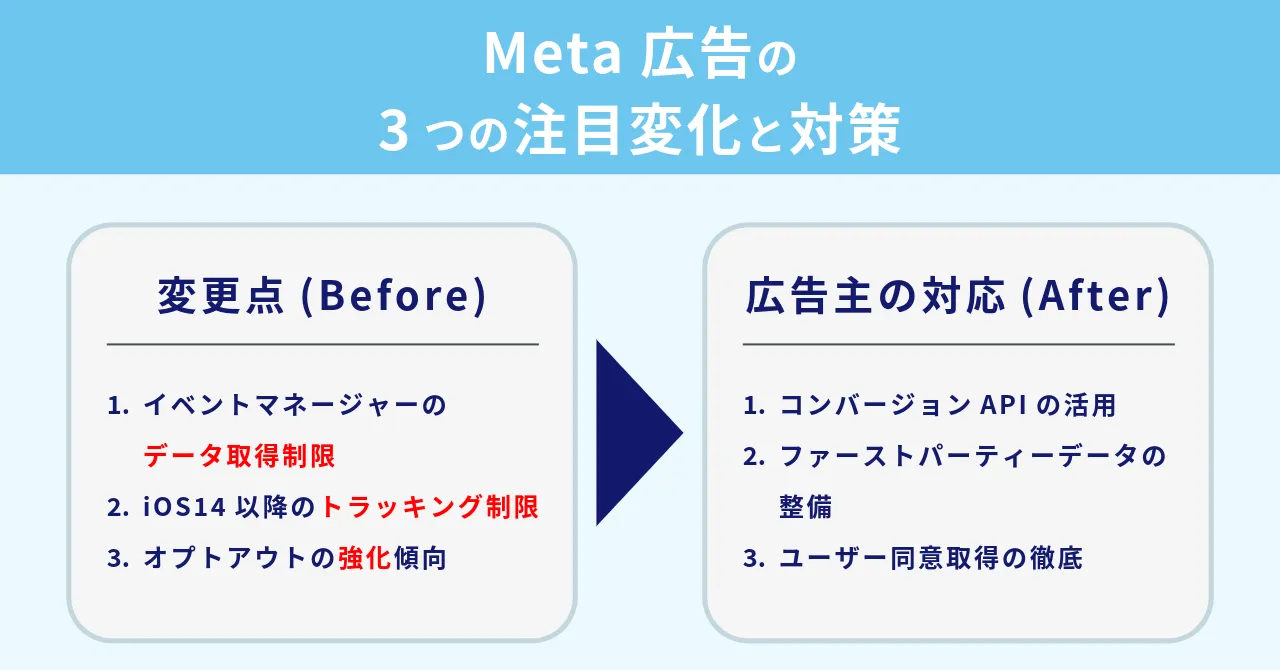 Meta 広告の
3 つの注目変化と対策

変更点 (Before)

1. イベントマネージャーのデータ取得制限
2. iOS14 以降のトラッキング制限
3. オプトアウトの強化傾向

広告主の対応 (After)

1. コンバージョン API の活用
2. ファーストパーティーデータの整備
3. ユーザー同意取得の徹底